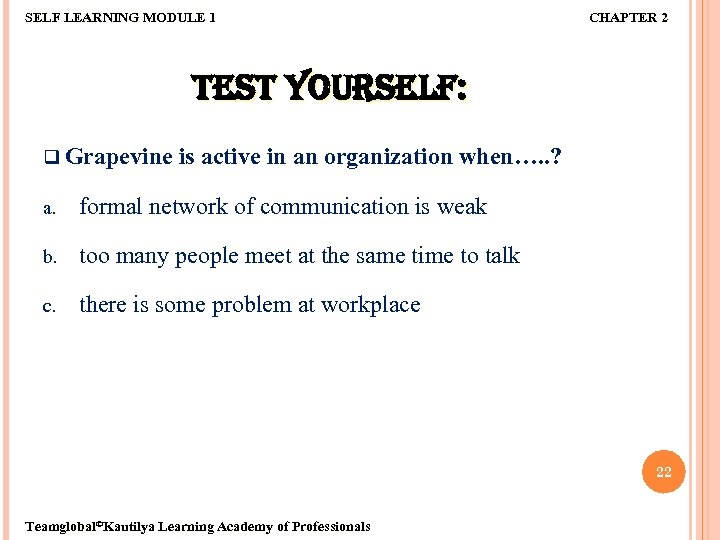 SELF LEARNING MODULE 1

CHAPTER 2

TEST YOURSELF:

❑ Grapevine is active in an organization when…..?

a. formal network of communication is weak

b. too many people meet at the same time to talk

c. there is some problem at workplace

22

Teamglobal©Kautilya Learning Academy of Professionals